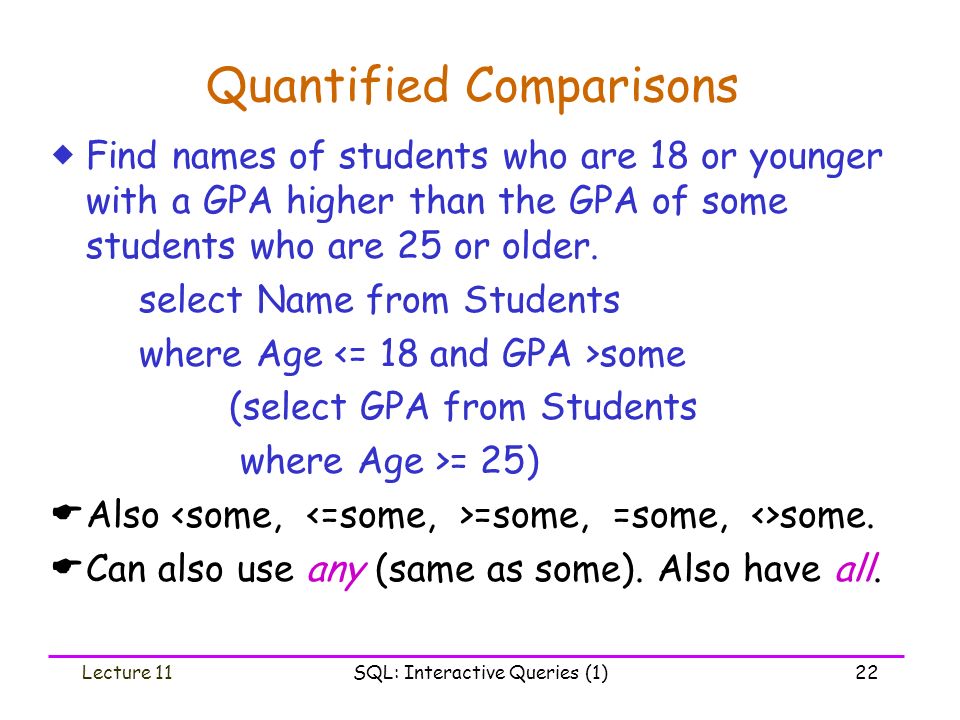 Quantified Comparisons

Find names of students who are 18 or younger with a GPA higher than the GPA of some students who are 25 or older.

select Name from Students
where Age <= 18 and GPA >some
(select GPA from Students
where Age >= 25)

Also <some, <=some, >=some, =some, <>some.

Can also use any (same as some). Also have all.

Lecture 11

SQL: Interactive Queries (1)

22